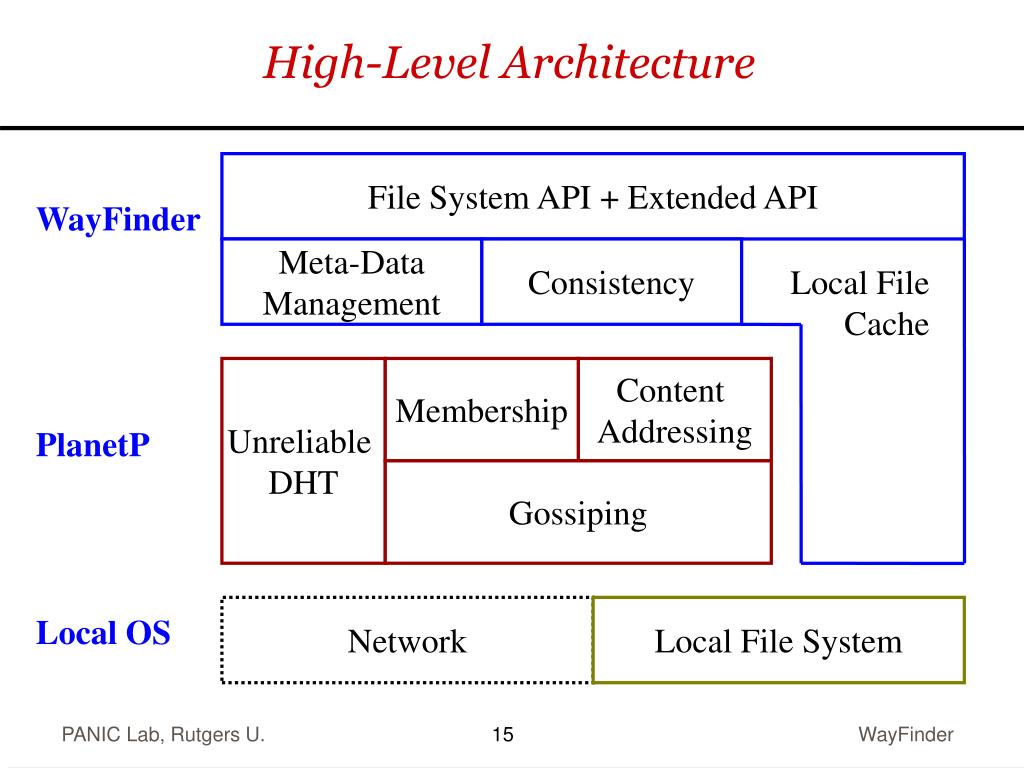 High-Level Architecture

WayFinder

File System API + Extended API

Meta-Data Management

Consistency

Local File Cache

PlanetP

Unreliable DHT

Membership

Content Addressing

Gossiping

Local OS

Network

Local File System

PANIC Lab, Rutgers U.

15

WayFinder